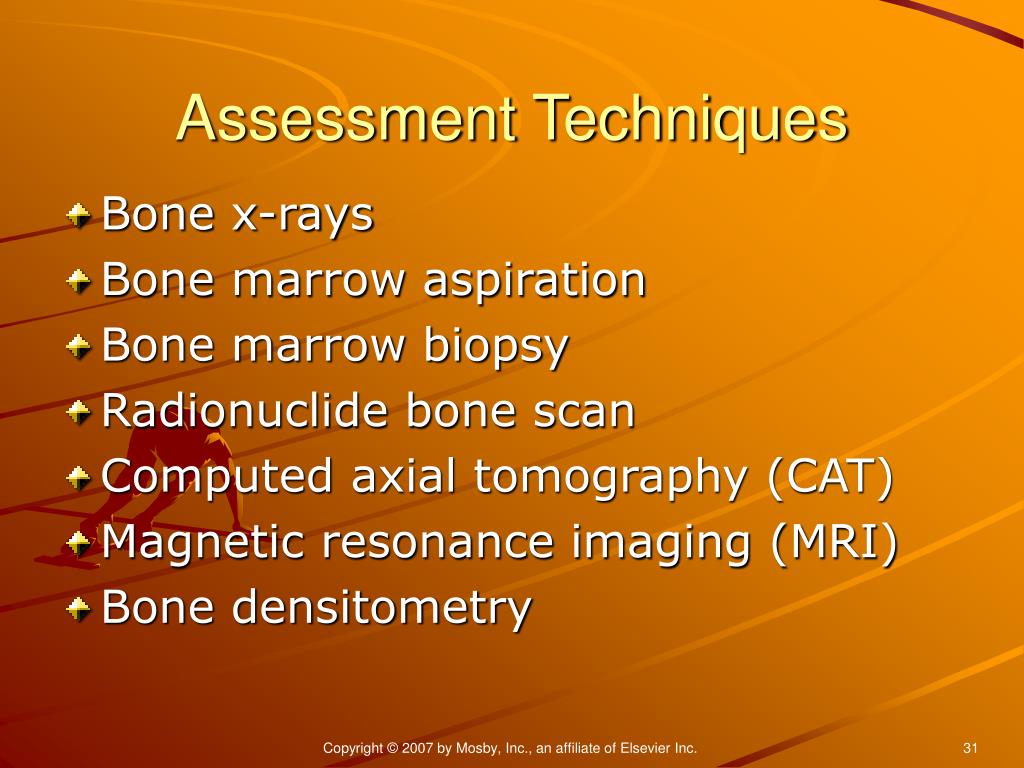 Assessment Techniques

Bone x-rays
Bone marrow aspiration
Bone marrow biopsy
Radionuclide bone scan
Computed axial tomography (CAT)
Magnetic resonance imaging (MRI)
Bone densitometry

Copyright © 2007 by Mosby, Inc., an affiliate of Elsevier Inc.

31